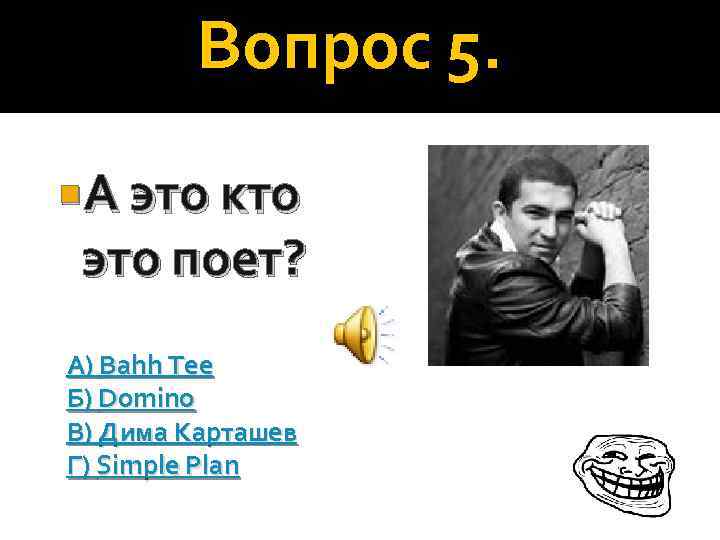 Вопрос 5.

А это кто это поет?

А) Bahh Tee
Б) Domino
В) Дима Карташев
Г) Simple Plan